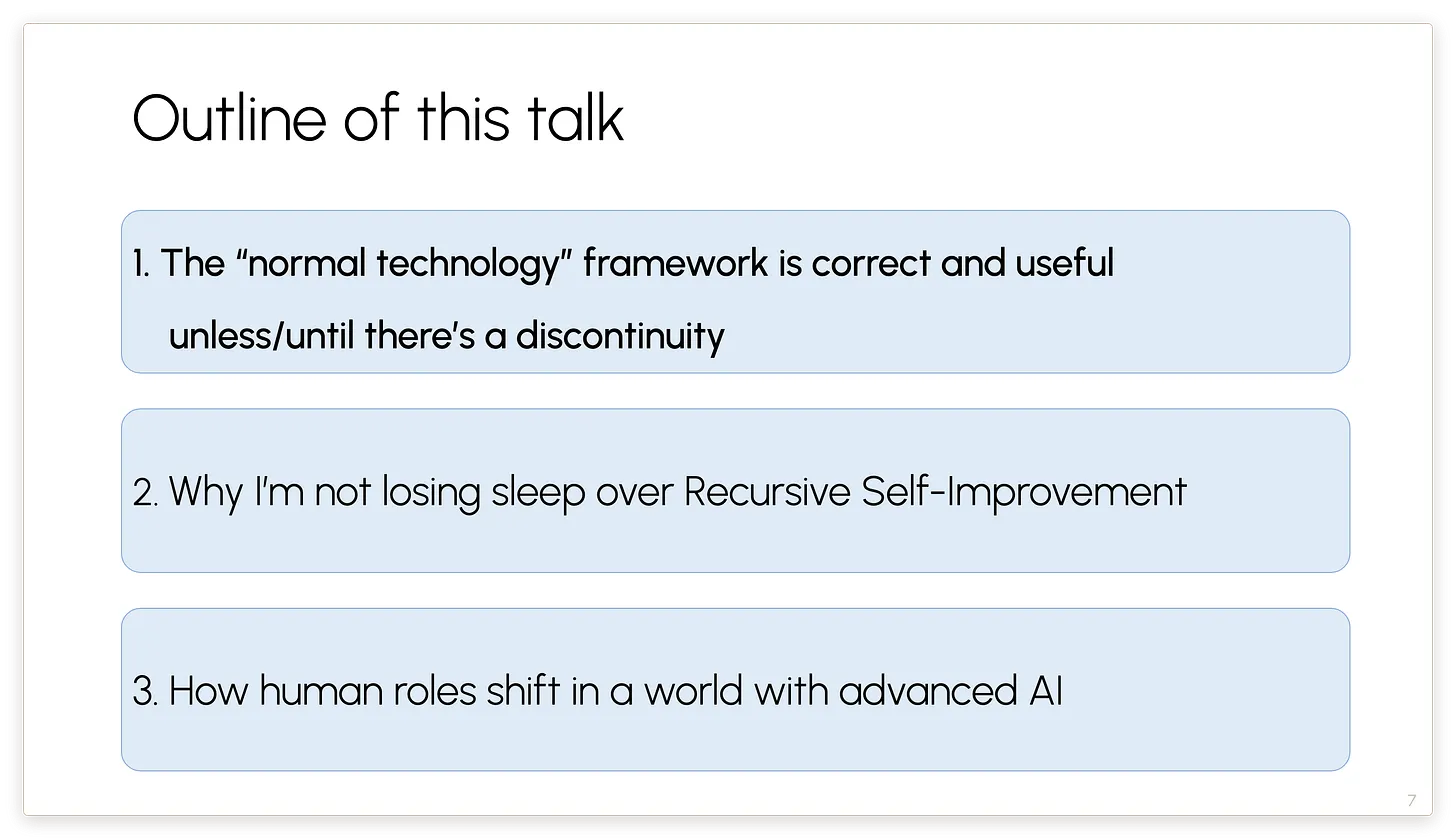 Outline of this talk

1. The "normal technology" framework is correct and useful unless/until there's a discontinuity

2. Why I'm not losing sleep over Recursive Self-Improvement

3. How human roles shift in a world with advanced AI

7